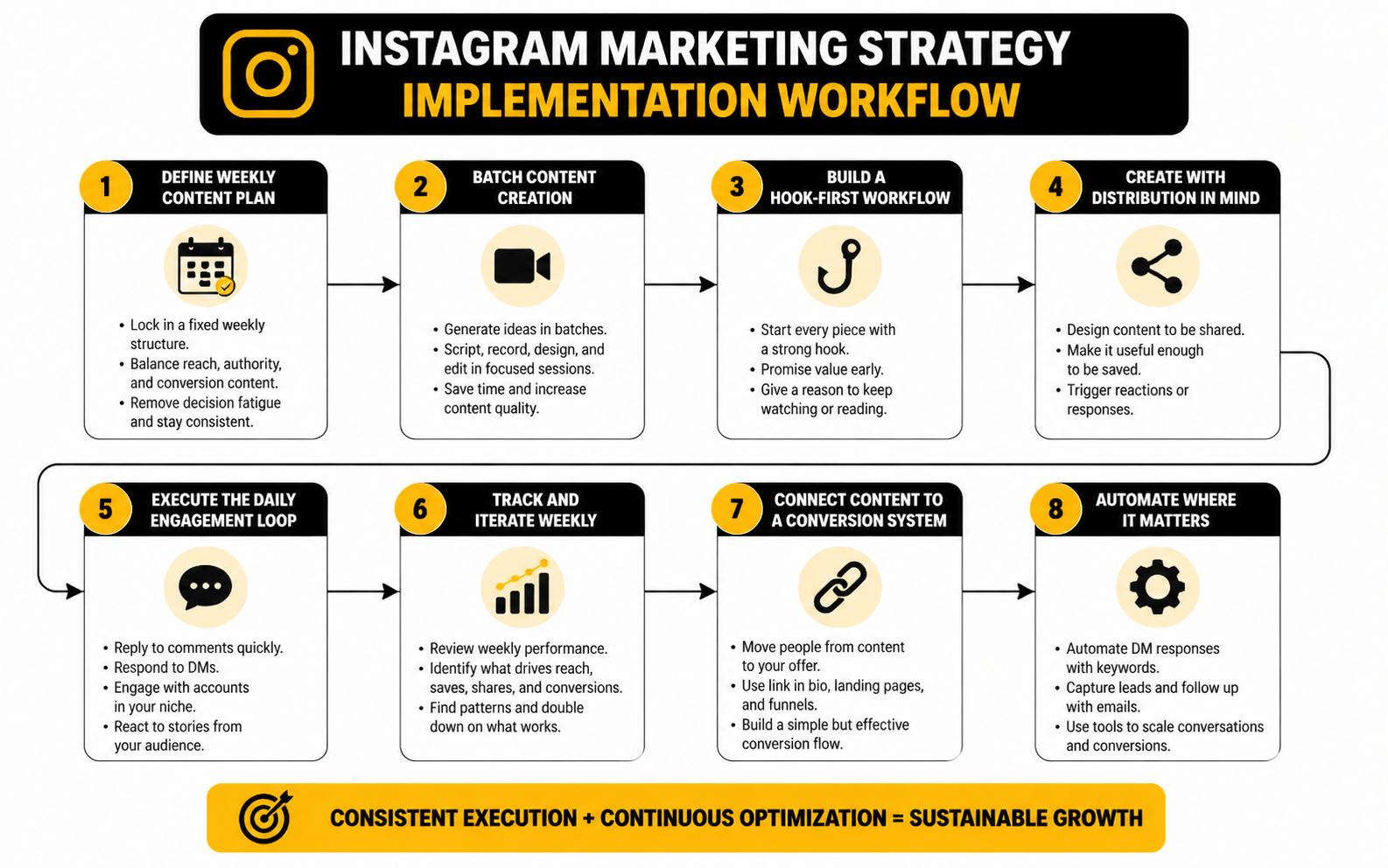 INSTAGRAM MARKETING STRATEGY
IMPLEMENTATION WORKFLOW

1 DEFINE WEEKLY CONTENT PLAN

• Lock in a fixed weekly structure.
• Balance reach, authority, and conversion content.
• Remove decision fatigue and stay consistent.

2 BATCH CONTENT CREATION

• Generate ideas in batches.
• Script, record, design, and edit in focused sessions.
• Save time and increase content quality.

3 BUILD A HOOK-FIRST WORKFLOW

• Start every piece with a strong hook.
• Promise value early.
• Give a reason to keep watching or reading.

4 CREATE WITH DISTRIBUTION IN MIND

• Design content to be shared.
• Make it useful enough to be saved.
• Trigger reactions or responses.

5 EXECUTE THE DAILY ENGAGEMENT LOOP

• Reply to comments quickly.
• Respond to DMs.
• Engage with accounts in your niche.
• React to stories from your audience.

6 TRACK AND ITERATE WEEKLY

• Review weekly performance.
• Identify what drives reach, saves, shares, and conversions.
• Find patterns and double down on what works.

7 CONNECT CONTENT TO A CONVERSION SYSTEM

• Move people from content to your offer.
• Use link in bio, landing pages, and funnels.
• Build a simple but effective conversion flow.

8 AUTOMATE WHERE IT MATTERS

• Automate DM responses with keywords.
• Capture leads and follow up with emails.
• Use tools to scale conversations and conversions.

CONSISTENT EXECUTION + CONTINUOUS OPTIMIZATION = SUSTAINABLE GROWTH